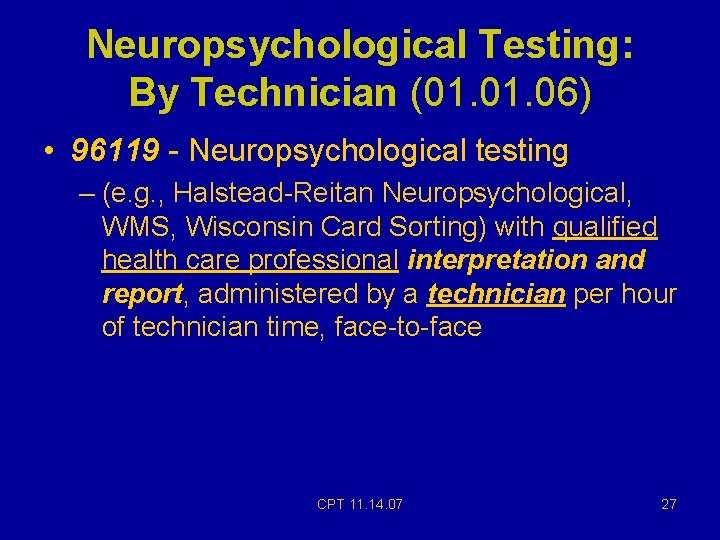 Neuropsychological Testing: By Technician (01.01.06)

• 96119 - Neuropsychological testing

– (e.g., Halstead-Reitan Neuropsychological, WMS, Wisconsin Card Sorting) with qualified health care professional interpretation and report, administered by a technician per hour of technician time, face-to-face

CPT 11.14.07

27